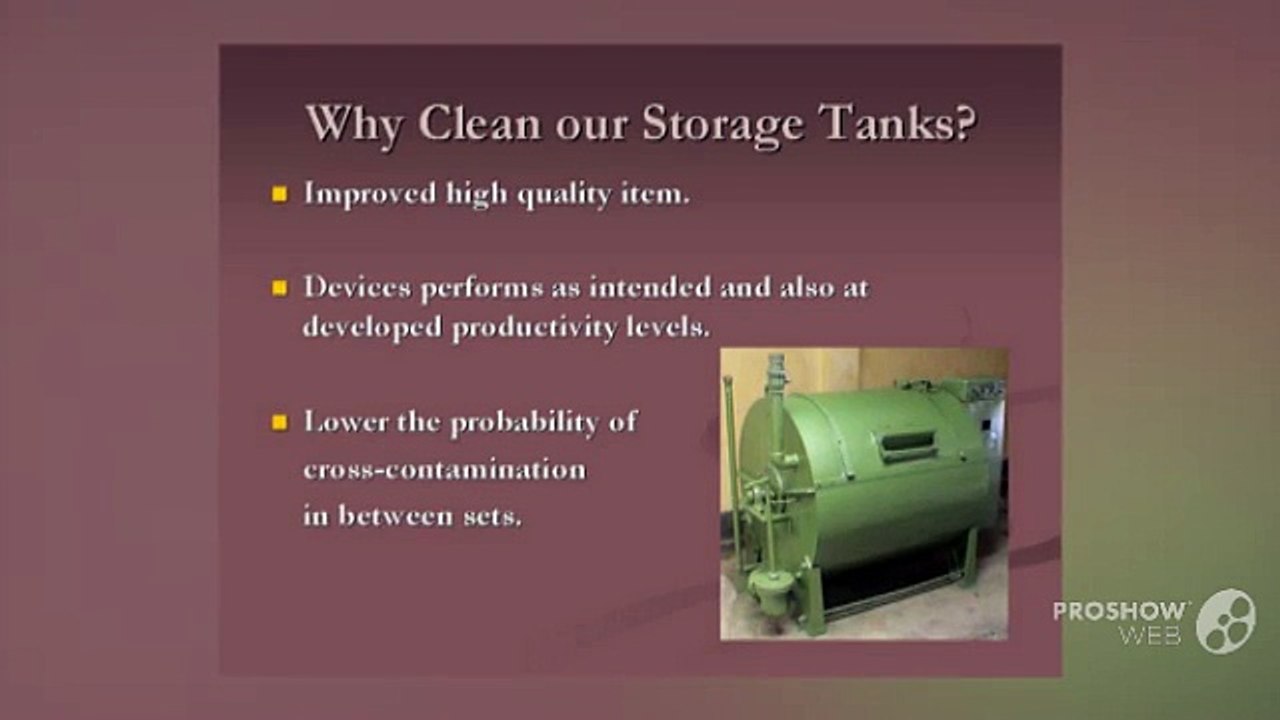 Why Clean our Storage Tanks?

Improved high quality item.

Devices performs as intended and also at developed productivity levels.

Lower the probability of cross-contamination in between sets.

PROSHOW WEB